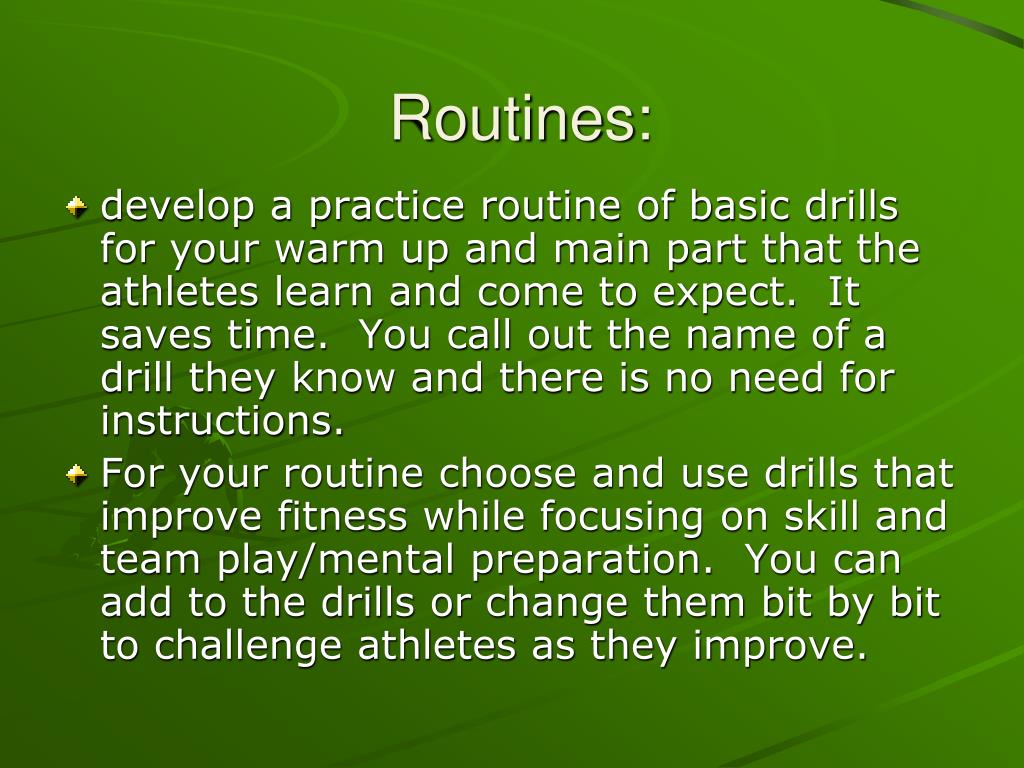 Routines:

develop a practice routine of basic drills for your warm up and main part that the athletes learn and come to expect. It saves time. You call out the name of a drill they know and there is no need for instructions.

For your routine choose and use drills that improve fitness while focusing on skill and team play/mental preparation. You can add to the drills or change them bit by bit to challenge athletes as they improve.